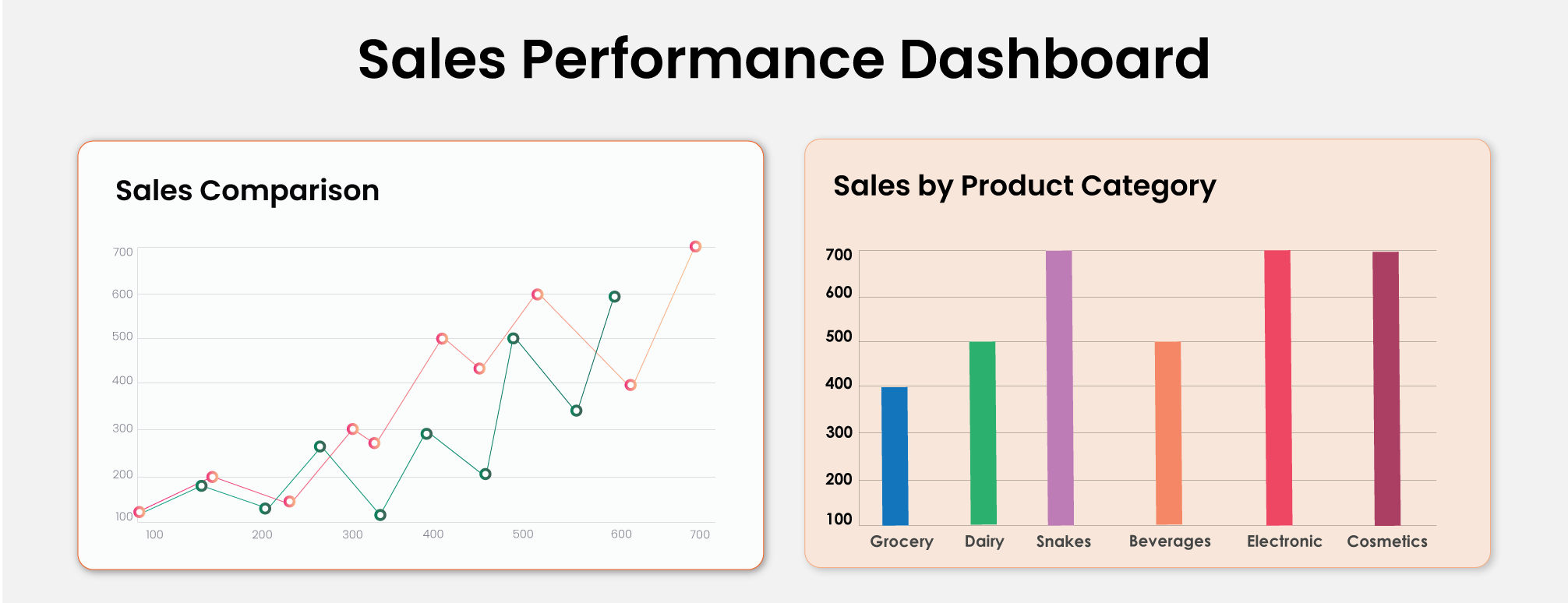 Sales Performance Dashboard

Sales Comparison

700
600
500
400
300
200
100

100 200 300 400 500 600 700

Sales by Product Category

700
600
500
400
300
200
100

Grocery Dairy Snakes Beverages Electronic Cosmetics